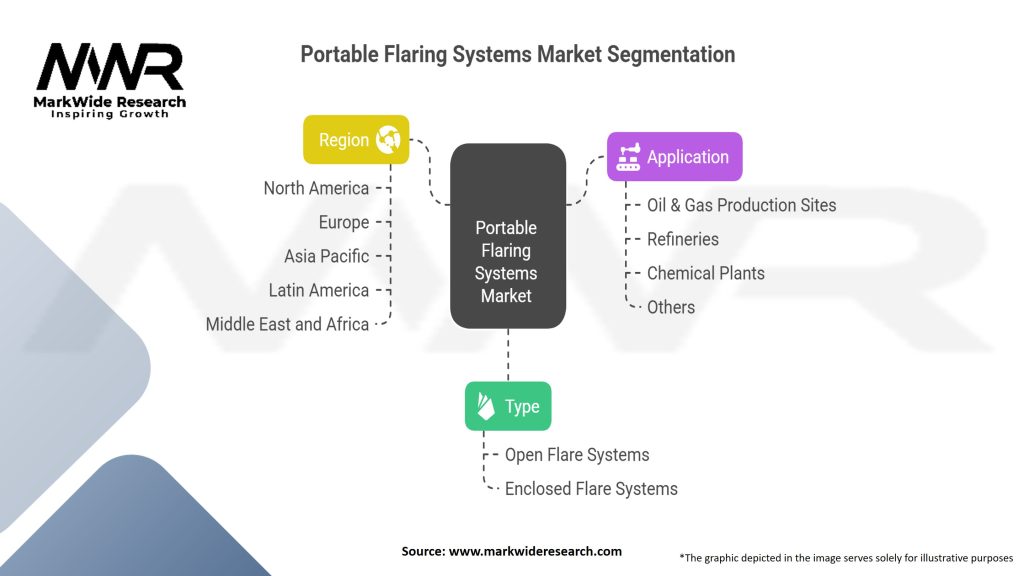 MWR
MarkWide Research
Inspiring Growth

Portable Flaring Systems Market Segmentation

Region
North America
Europe
Asia Pacific
Latin America
Middle East and Africa

Portable Flaring Systems Market

Application
Oil & Gas Production Sites
Refineries
Chemical Plants
Others

Type
Open Flare Systems
Enclosed Flare Systems

Source: www.markwideresearch.com

*The graphic depicted in the image serves solely for illustrative purposes